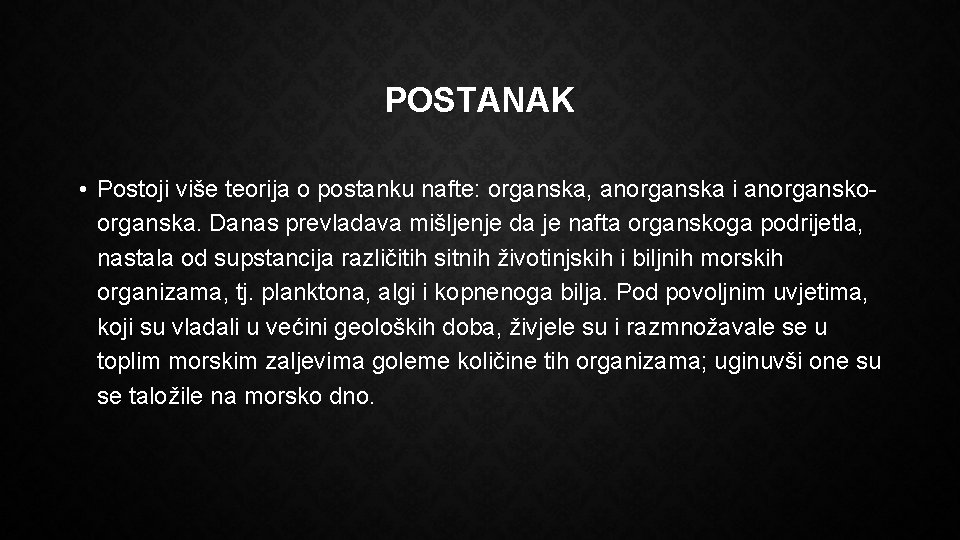 POSTANAK

• Postoji više teorija o postanku nafte: organska, anorganska i anorgansko-organska. Danas prevladava mišljenje da je nafta organskoga podrijetla, nastala od supstancija različitih sitnih životinjskih i biljnih morskih organizama, tj. planktona, algi i kopnenoga bilja. Pod povoljnim uvjetima, koji su vladali u većini geoloških doba, živjele su i razmnožavale se u toplim morskim zaljevima goleme količine tih organizama; uginuvši one su se taložile na morsko dno.